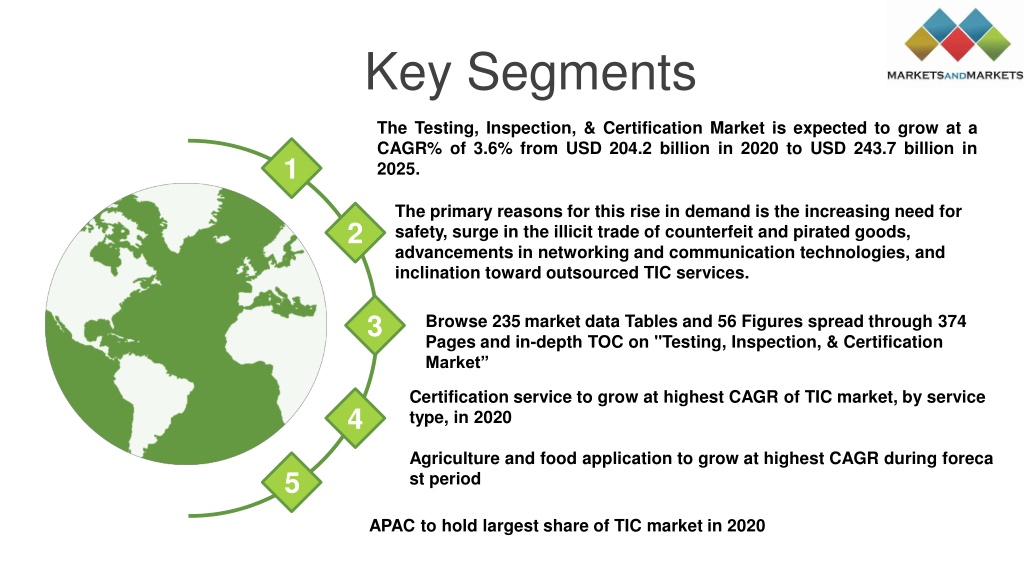 Key Segments

MARKETSANDMARKETS

1

The Testing, Inspection, & Certification Market is expected to grow at a CAGR% of 3.6% from USD 204.2 billion in 2020 to USD 243.7 billion in 2025.

2

The primary reasons for this rise in demand is the increasing need for safety, surge in the illicit trade of counterfeit and pirated goods, advancements in networking and communication technologies, and inclination toward outsourced TIC services.

3

Browse 235 market data Tables and 56 Figures spread through 374 Pages and in-depth TOC on "Testing, Inspection, & Certification Market”

4

Certification service to grow at highest CAGR of TIC market, by service type, in 2020

Agriculture and food application to grow at highest CAGR during foreca st period

5

APAC to hold largest share of TIC market in 2020